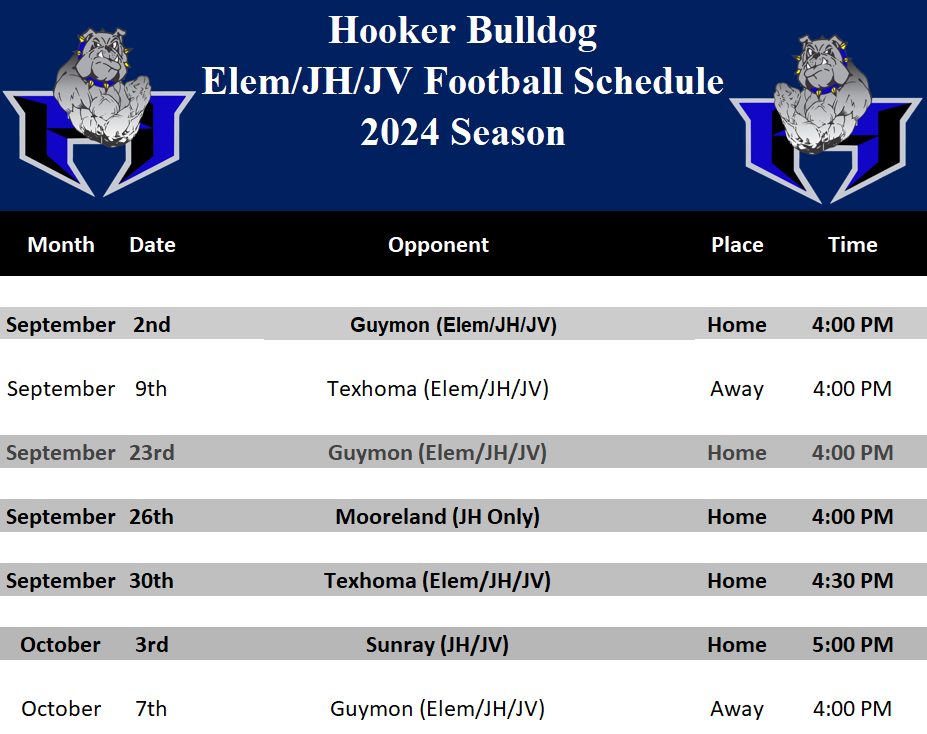 Hooker Bulldog
Elem/JH/JV Football Schedule
2024 Season

| Month | Date | Opponent | Place | Time |
|---|---|---|---|---|
| September | 2nd | Guymon (Elem/JH/JV) | Home | 4:00 PM |
| September | 9th | Texhoma (Elem/JH/JV) | Away | 4:00 PM |
| September | 23rd | Guymon (Elem/JH/JV) | Home | 4:00 PM |
| September | 26th | Mooreland (JH Only) | Home | 4:00 PM |
| September | 30th | Texhoma (Elem/JH/JV) | Home | 4:30 PM |
| October | 3rd | Sunray (JH/JV) | Home | 5:00 PM |
| October | 7th | Guymon (Elem/JH/JV) | Away | 4:00 PM |